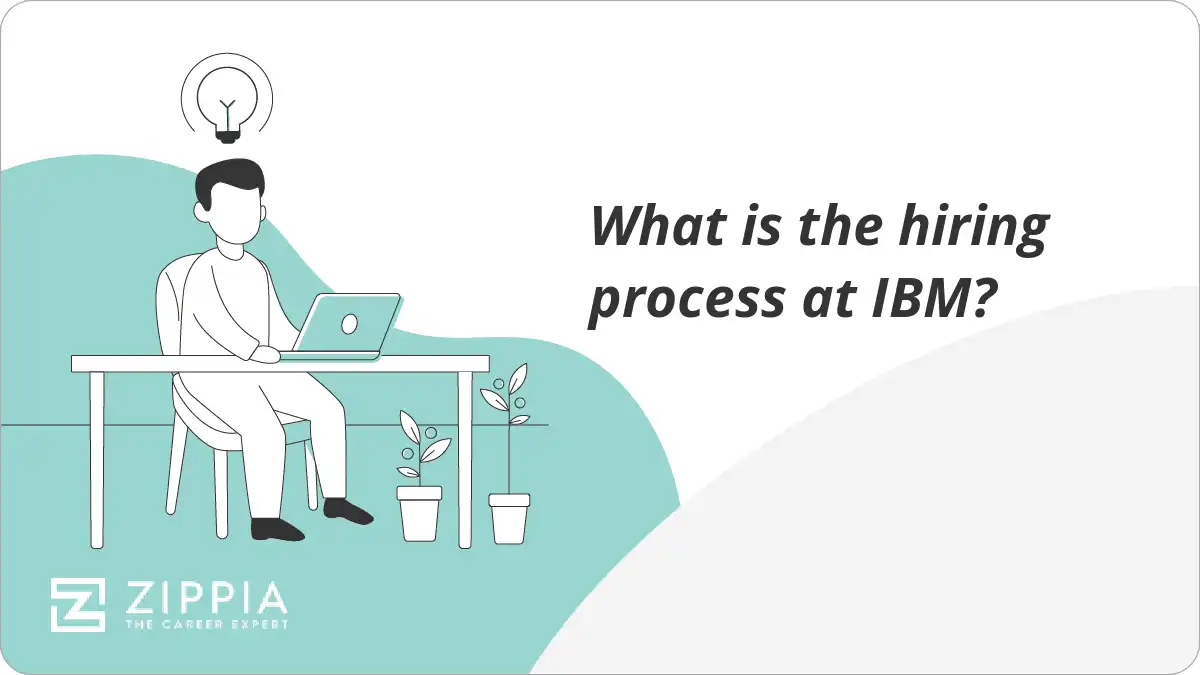 What is the hiring process at IBM?

ZIPPIA
THE CAREER EXPERT